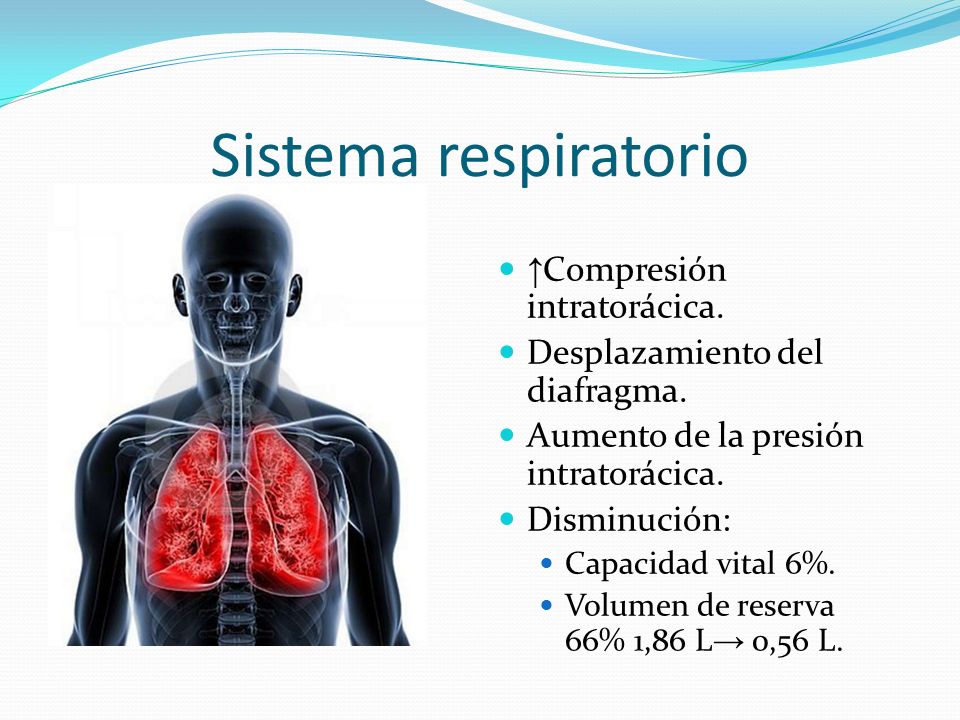 Sistema respiratorio

- ↑Compresión intratorácica.
- Desplazamiento del diafragma.
- Aumento de la presión intratorácica.
- Disminución:
  - Capacidad vital 6%.
  - Volumen de reserva 66% 1,86 L→ 0,56 L.